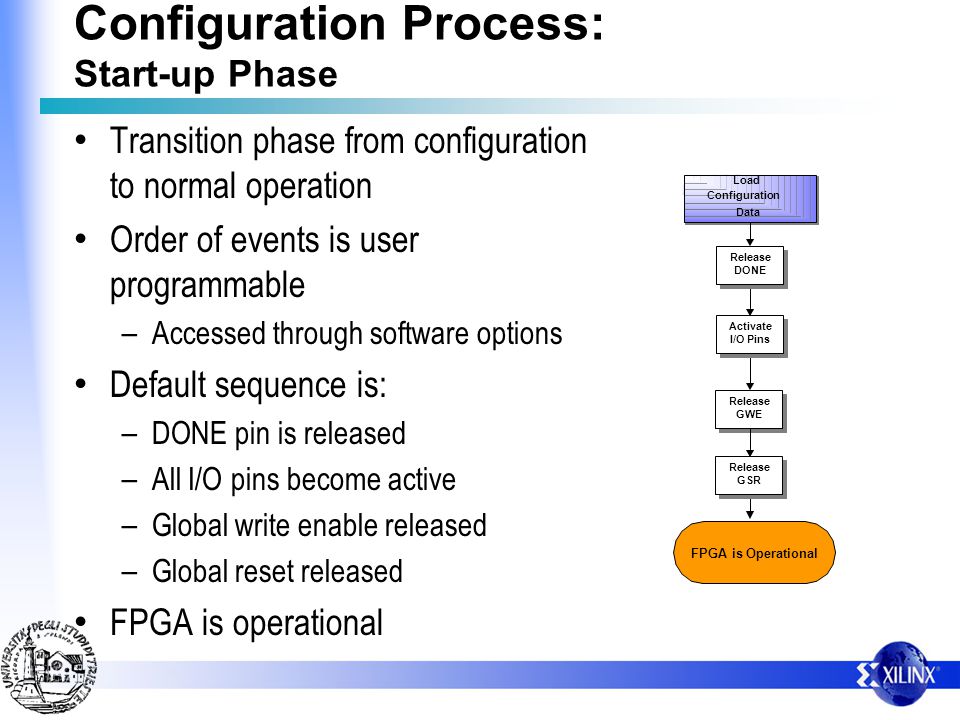 Configuration Process:
Start-up Phase

• Transition phase from configuration to normal operation
• Order of events is user programmable
– Accessed through software options
• Default sequence is:
– DONE pin is released
– All I/O pins become active
– Global write enable released
– Global reset released
• FPGA is operational

Load Configuration Data
Release DONE
Activate I/O Pins
Release GWE
Release GSR
FPGA is Operational

UNIVERSITÀ DEGLI STUDI DI TRIESTE

XILINX